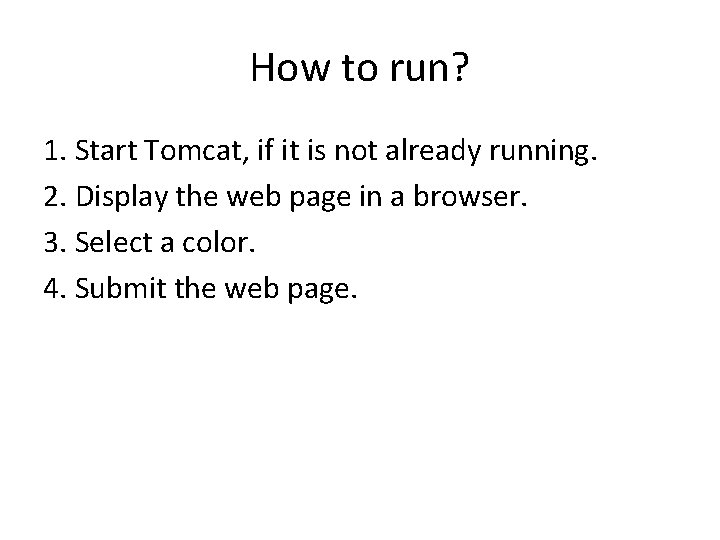 How to run?

1. Start Tomcat, if it is not already running.
2. Display the web page in a browser.
3. Select a color.
4. Submit the web page.